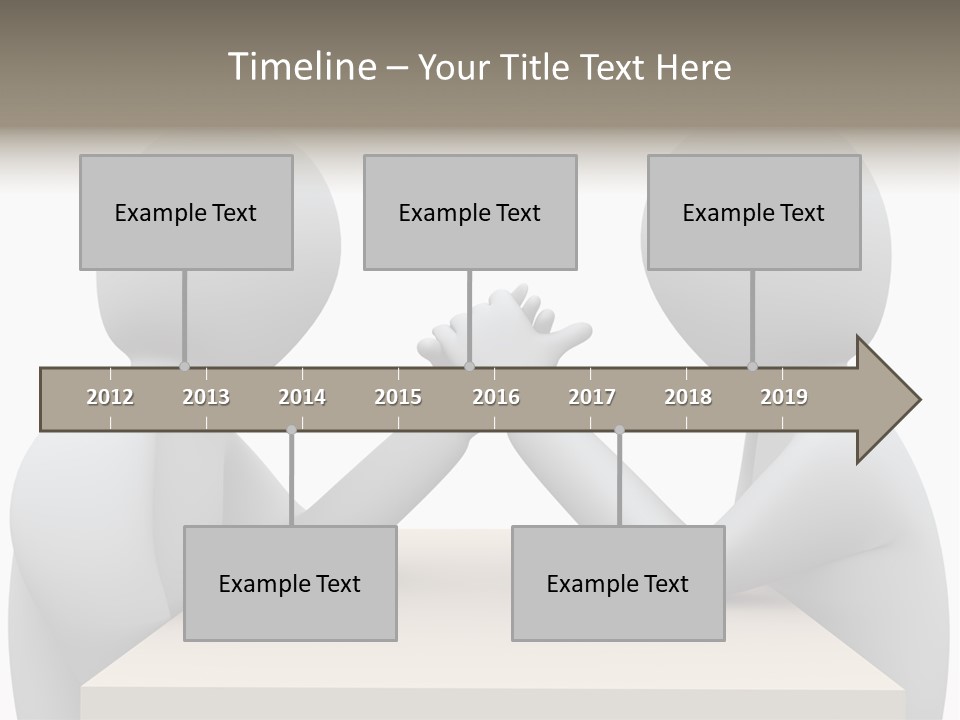 Timeline – Your Title Text Here

Example Text

Example Text

Example Text

2012 2013 2014 2015 2016 2017 2018 2019

Example Text

Example Text